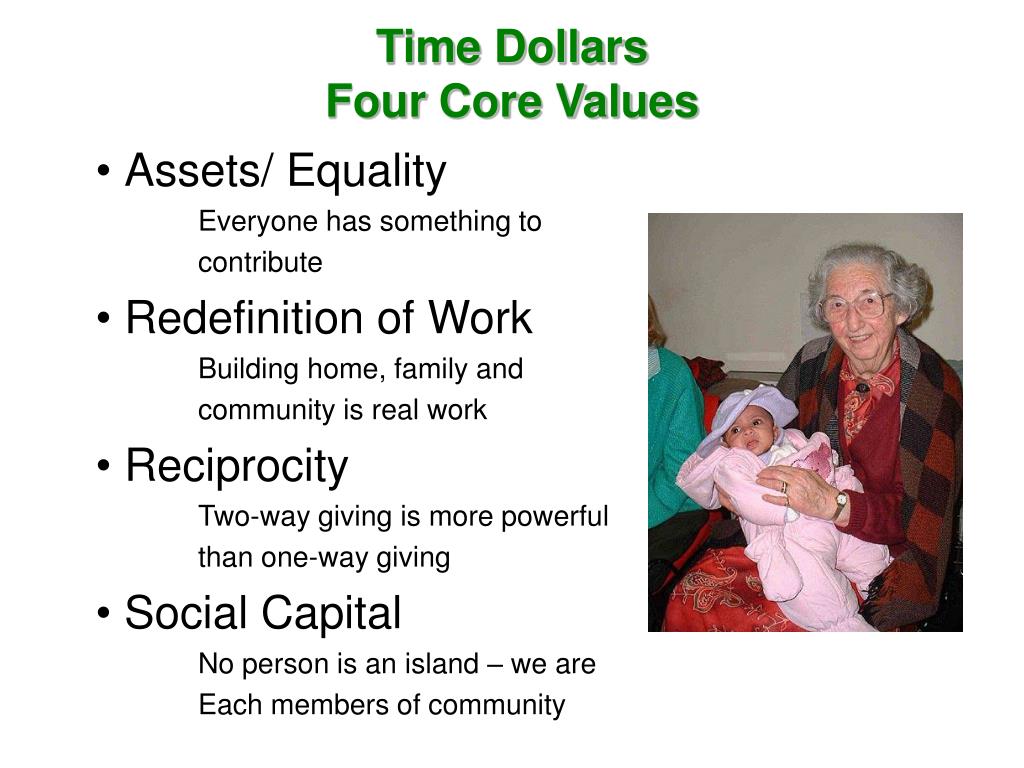 Time Dollars
Four Core Values

• Assets/ Equality
Everyone has something to contribute

• Redefinition of Work
Building home, family and community is real work

• Reciprocity
Two-way giving is more powerful than one-way giving

• Social Capital
No person is an island – we are Each members of community